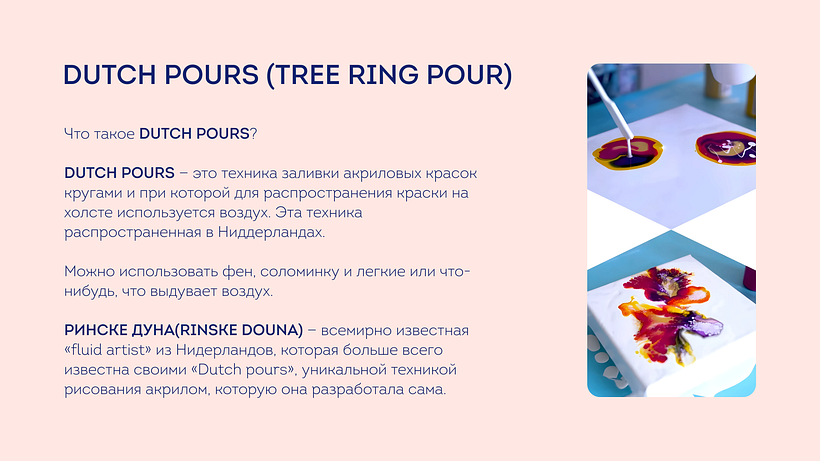 DUTCH POURS (TREE RING POUR)

Что такое DUTCH POURS?

DUTCH POURS – это техника заливки акриловых красок кругами и при которой для распространения краски на холсте используется воздух. Эта техника распространенная в Ниддерландах.

Можно использовать фен, соломинку и легкие или что-нибудь, что выдувает воздух.

РИНСКЕ ДУНА(RINSKE DOUNA) – всемирно известная «fluid artist» из Нидерландов, которая больше всего известна своими «Dutch pours», уникальной техникой рисования акрилом, которую она разработала сама.